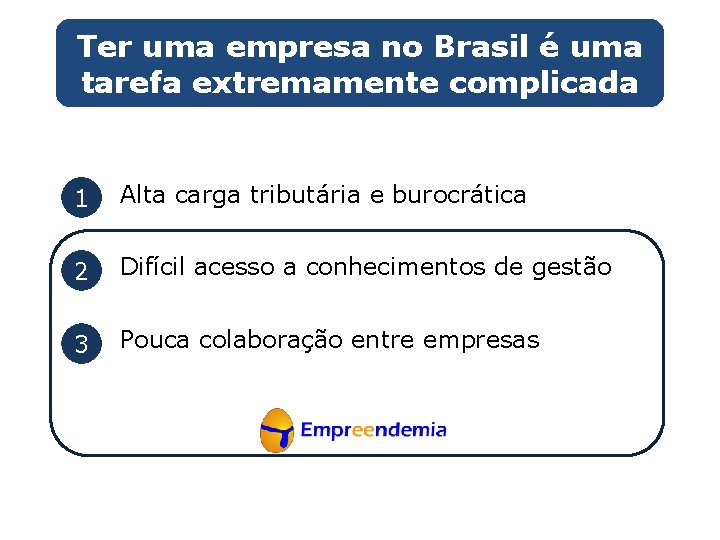 Ter uma empresa no Brasil é uma tarefa extremamente complicada

1 Alta carga tributária e burocrática

2 Difícil acesso a conhecimentos de gestão

3 Pouca colaboração entre empresas

Empreendemia